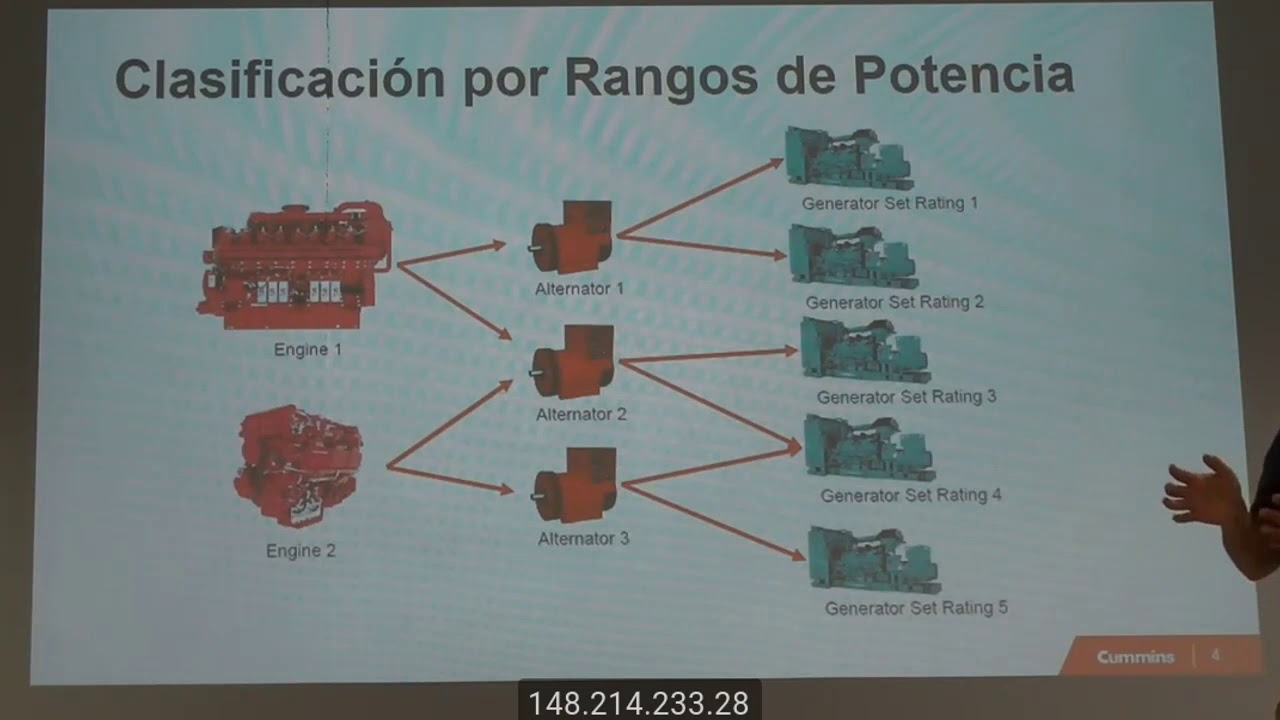 Clasificación por Rangos de Potencia

Engine 1

Engine 2

Alternator 1

Alternator 2

Alternator 3

Generator Set Rating 1

Generator Set Rating 2

Generator Set Rating 3

Generator Set Rating 4

Generator Set Rating 5

Cummins | 4

148.214.233.28